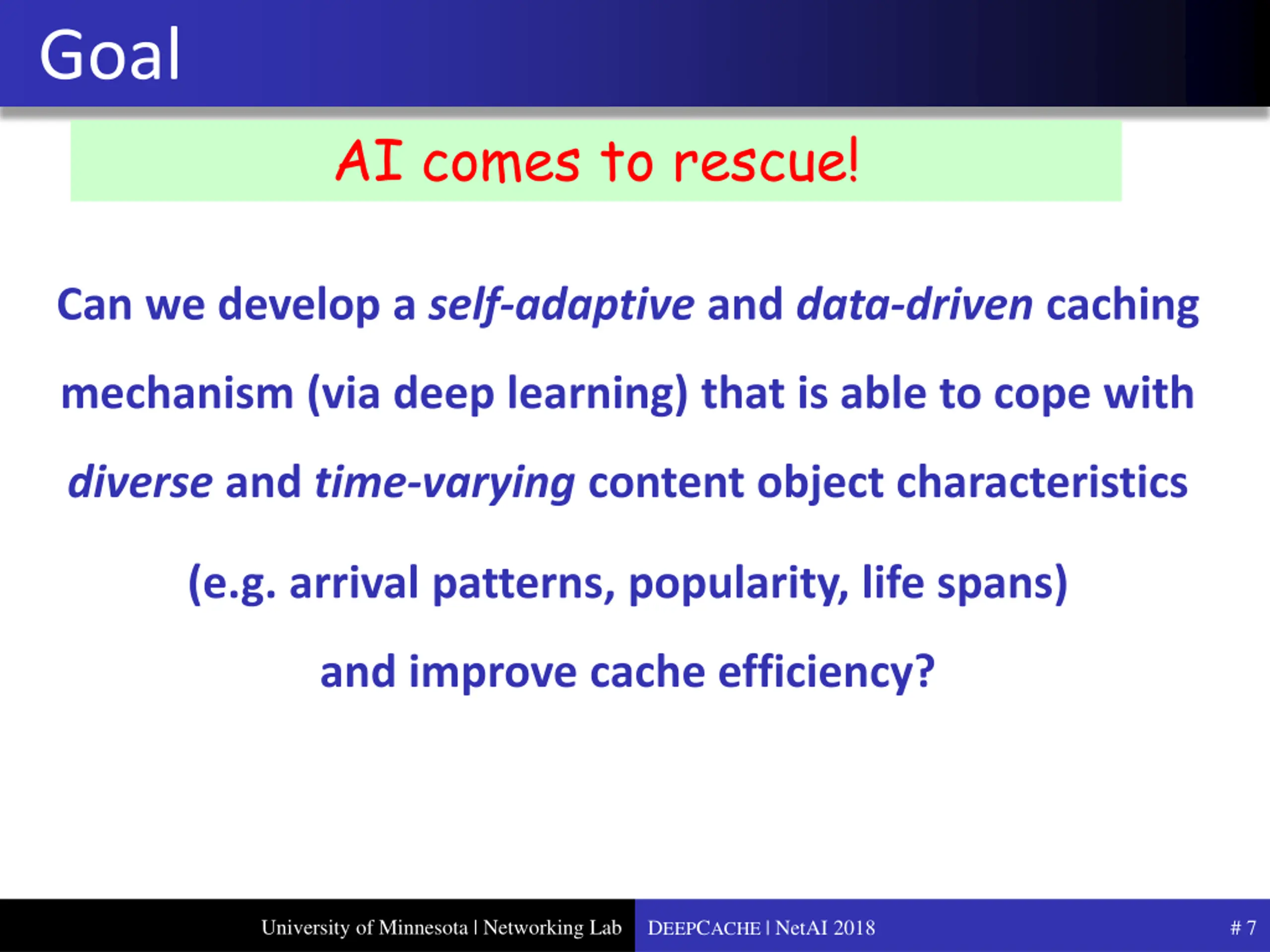 Goal

AI comes to rescue!

Can we develop a self-adaptive and data-driven caching mechanism (via deep learning) that is able to cope with diverse and time-varying content object characteristics (e.g. arrival patterns, popularity, life spans) and improve cache efficiency?

University of Minnesota | Networking Lab DEEPCACHE | NetAI 2018 # 7